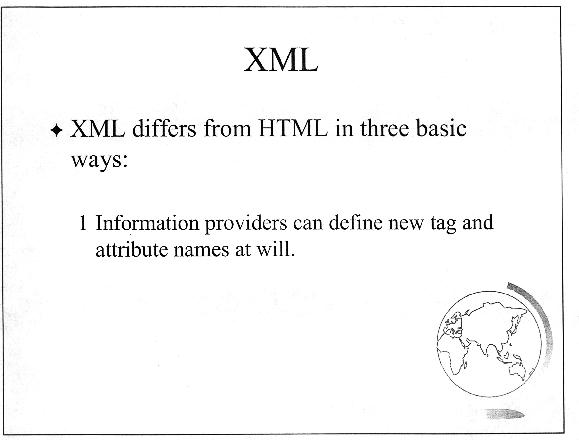 XML

✦ XML differs from HTML in three basic ways:

1 Information providers can define new tag and attribute names at will.